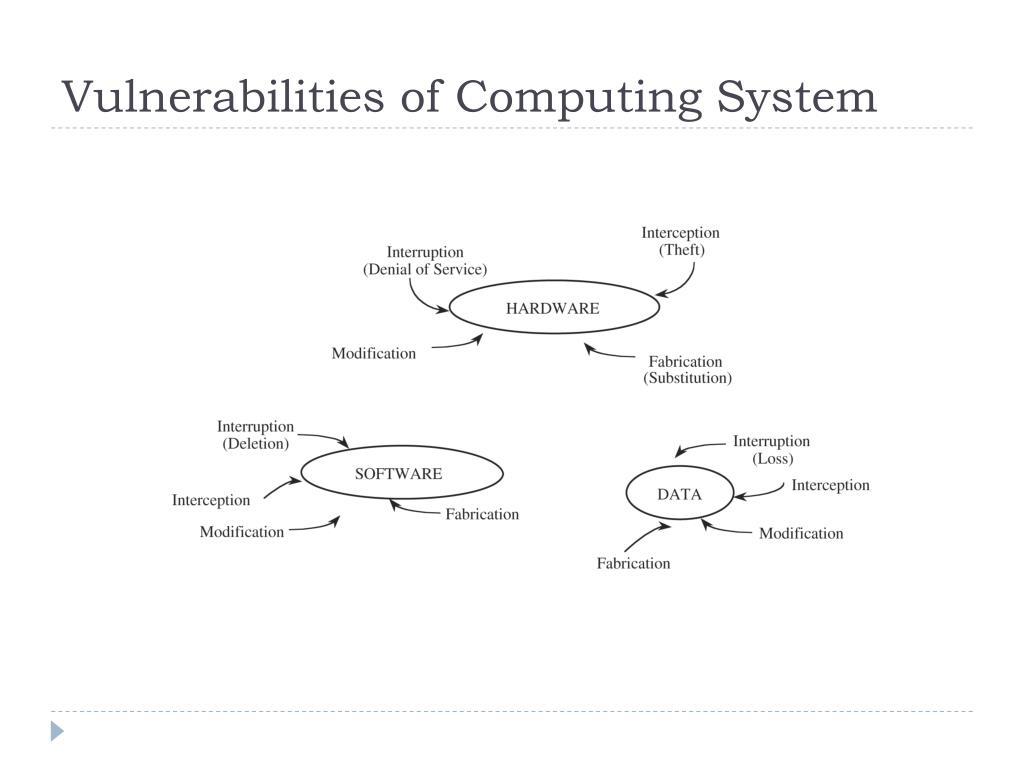 Vulnerabilities of Computing System

Interruption
(Denial of Service)

Interception
(Theft)

HARDWARE

Modification

Fabrication
(Substitution)

Interruption
(Deletion)

SOFTWARE

Interception

Modification

Fabrication

Interruption
(Loss)

DATA

Interception

Modification

Fabrication